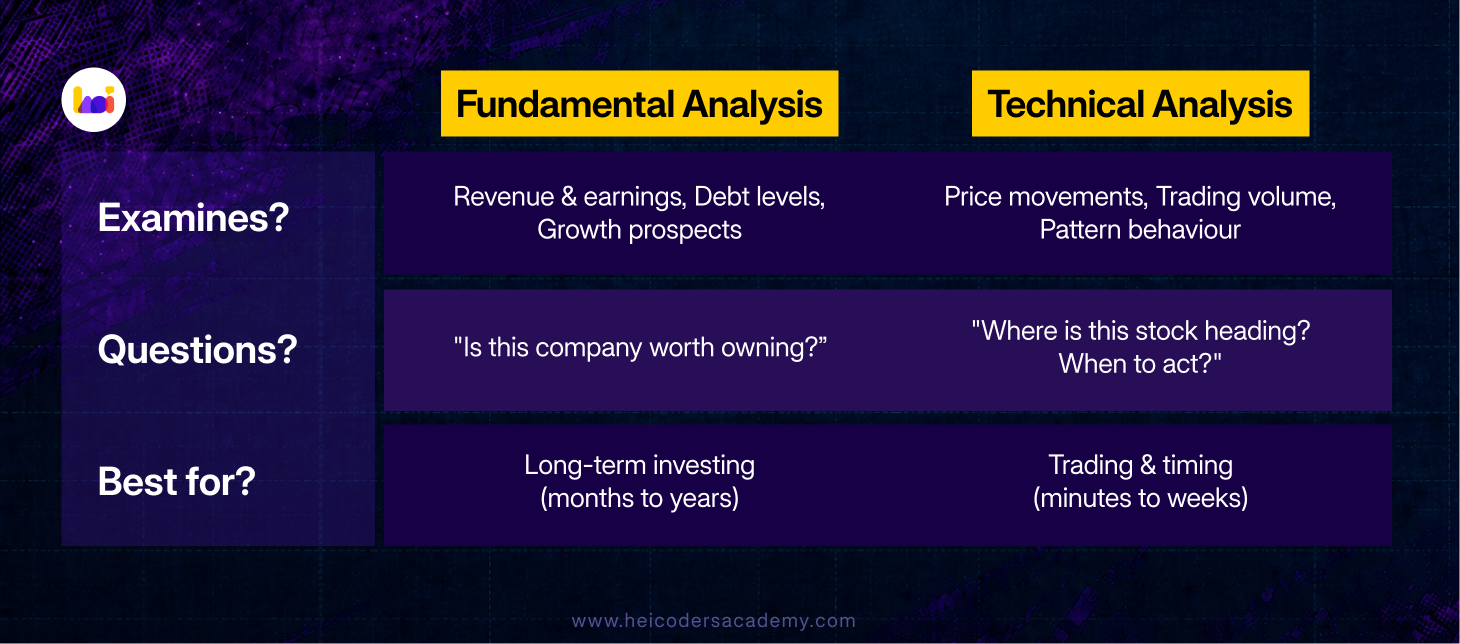 | | Fundamental Analysis | Technical Analysis |
|---|---|---|
| Examines? | Revenue & earnings, Debt levels, Growth prospects | Price movements, Trading volume, Pattern behaviour |
| Questions? | "Is this company worth owning?” | "Where is this stock heading? When to act?" |
| Best for? | Long-term investing (months to years) | Trading & timing (minutes to weeks) |

www.heicodersacademy.com